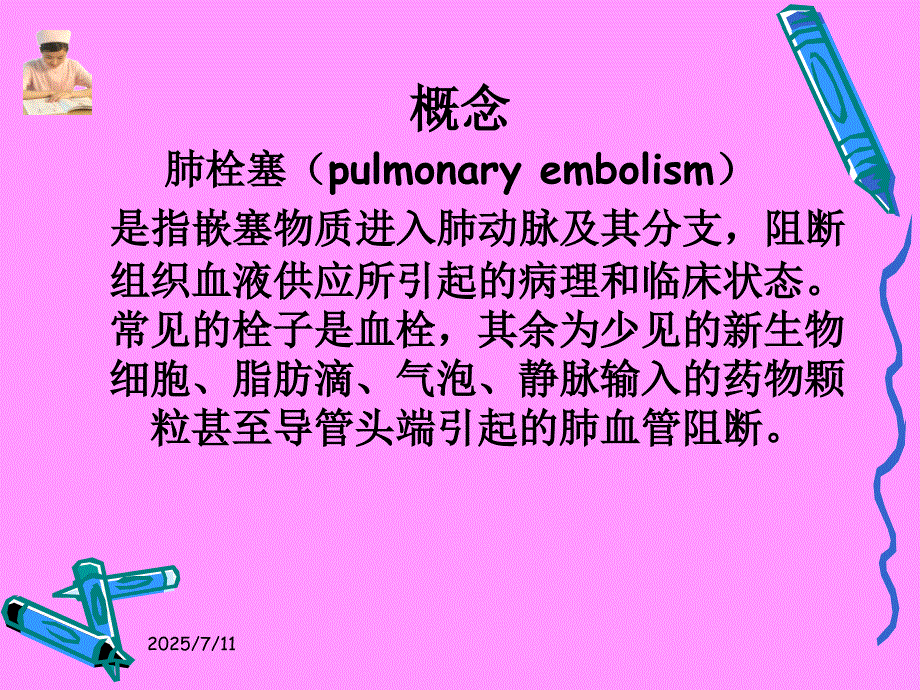 概念

肺栓塞（pulmonary embolism）

是指嵌塞物质进入肺动脉及其分支，阻断组织血液供应所引起的病理和临床状态。常见的栓子是血栓，其余为少见的新生物细胞、脂肪滴、气泡、静脉输入的药物颗粒甚至导管头端引起的肺血管阻断。

2025/7/11